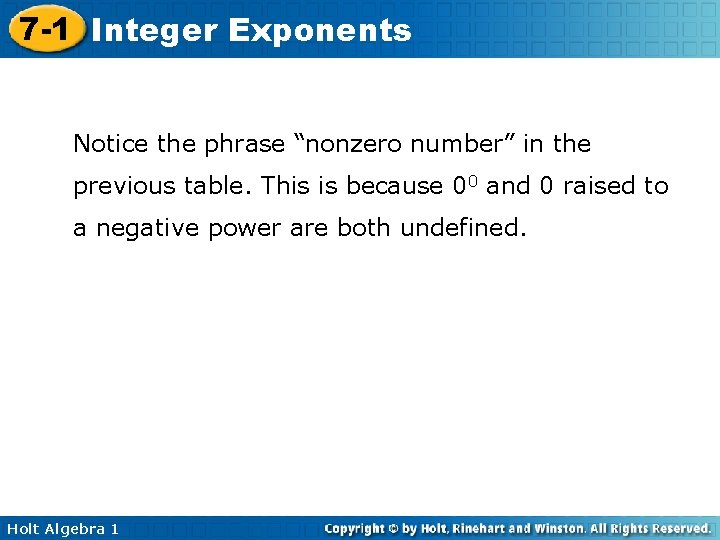 7-1 Integer Exponents

Notice the phrase “nonzero number” in the previous table. This is because $0^0$ and 0 raised to a negative power are both undefined.

Holt Algebra 1

Copyright © by Holt, Rinehart and Winston. All Rights Reserved.